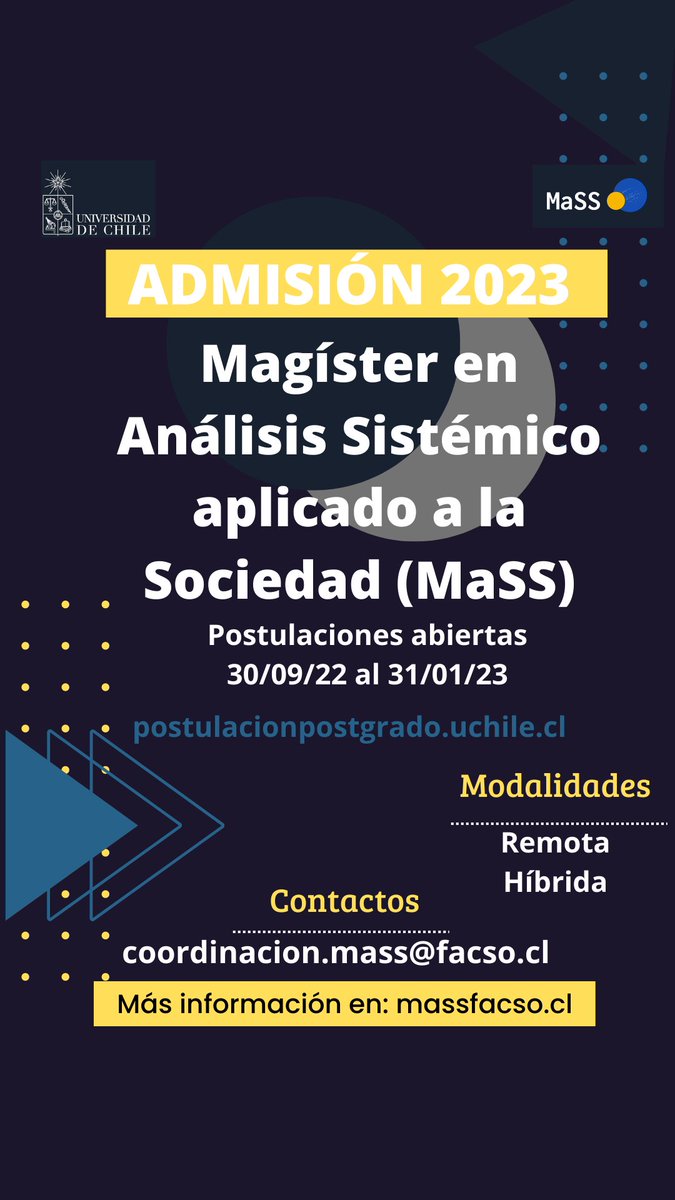 UNIVERSIDAD DE CHILE

MaSS

ADMISIÓN 2023

Magíster en Análisis Sistémico aplicado a la Sociedad (MaSS)

Postulaciones abiertas
30/09/22 al 31/01/23

postulacionpostgrado.uchile.cl

Modalidades

Remota
Híbrida

Contactos

coordinacion.mass@facso.cl

Más información en: massfacso.cl